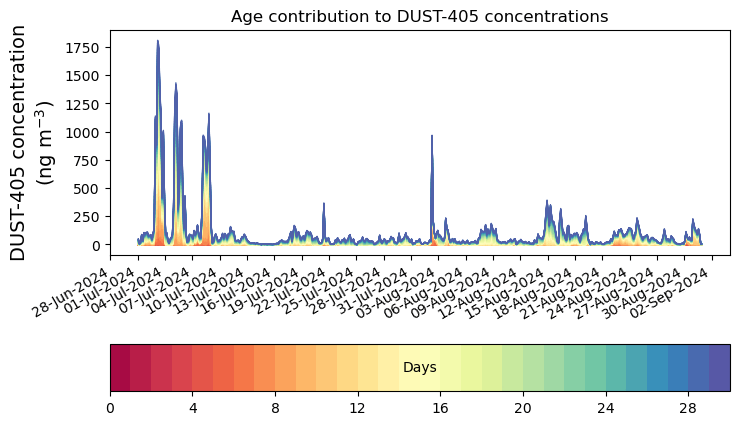 Age contribution to DUST-405 concentrations

DUST-405 concentration (ng m$^{-3}$)

1750
1500
1250
1000
750
500
250
0

28-Jun-2024
01-Jul-2024
04-Jul-2024
07-Jul-2024
10-Jul-2024
13-Jul-2024
16-Jul-2024
19-Jul-2024
22-Jul-2024
25-Jul-2024
28-Jul-2024
31-Jul-2024
03-Aug-2024
06-Aug-2024
09-Aug-2024
12-Aug-2024
15-Aug-2024
18-Aug-2024
21-Aug-2024
24-Aug-2024
27-Aug-2024
30-Aug-2024
02-Sep-2024

Days

0
4
8
12
16
20
24
28